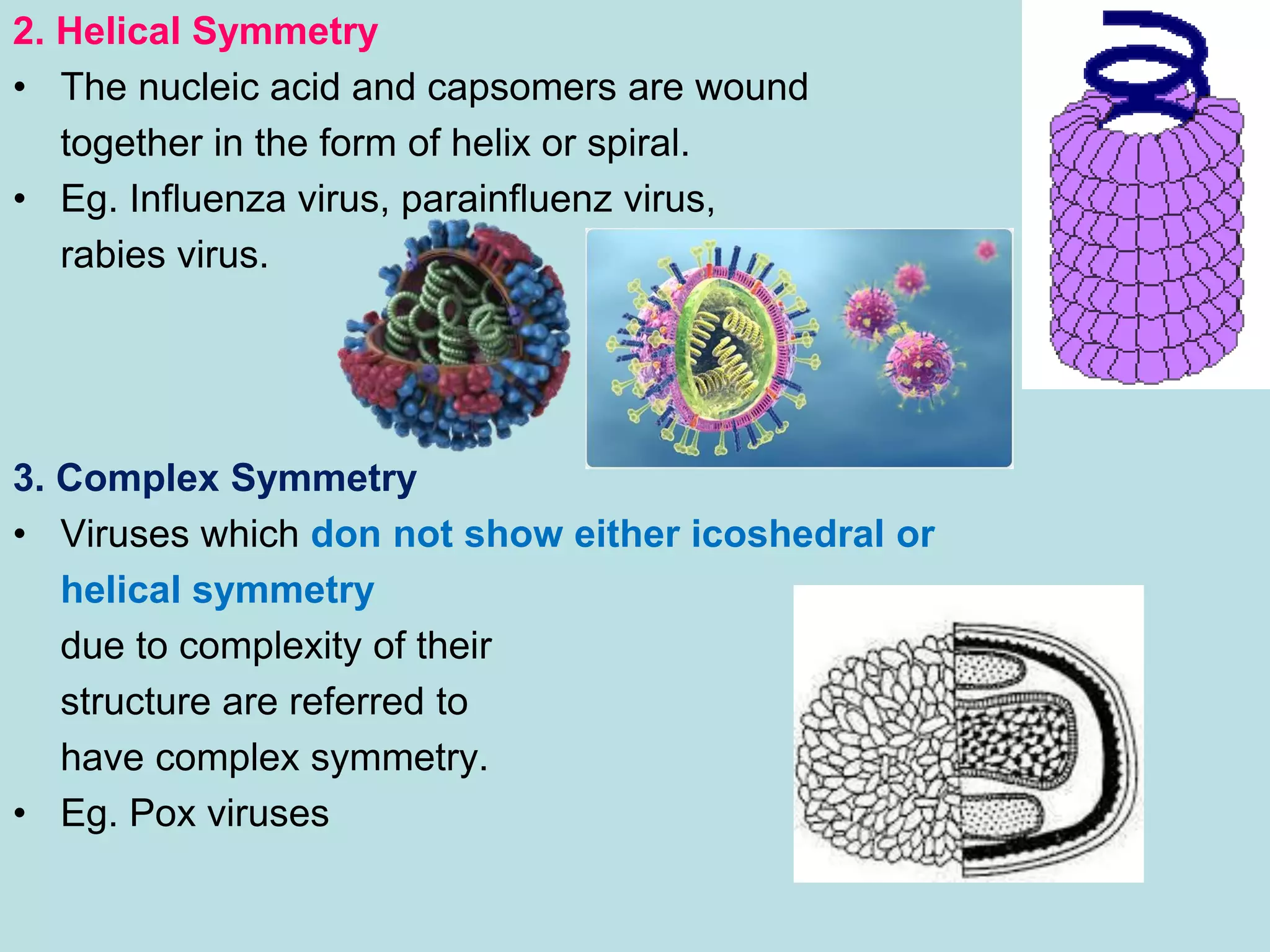 2. Helical Symmetry

• The nucleic acid and capsomers are wound together in the form of helix or spiral.

• Eg. Influenza virus, parainfluenz virus, rabies virus.

3. Complex Symmetry

• Viruses which don not show either icoshedral or helical symmetry due to complexity of their structure are referred to have complex symmetry.

• Eg. Pox viruses